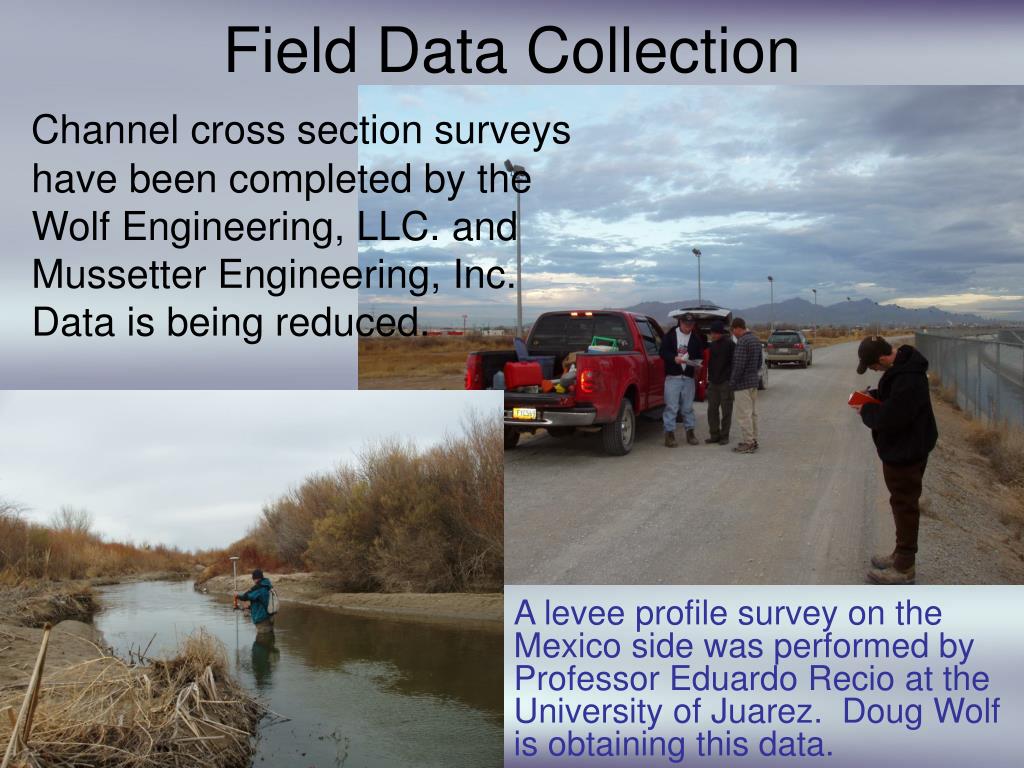 Field Data Collection

Channel cross section surveys have been completed by the Wolf Engineering, LLC. and Mussetter Engineering, Inc. Data is being reduced.

A levee profile survey on the Mexico side was performed by Professor Eduardo Recio at the University of Juarez. Doug Wolf is obtaining this data.